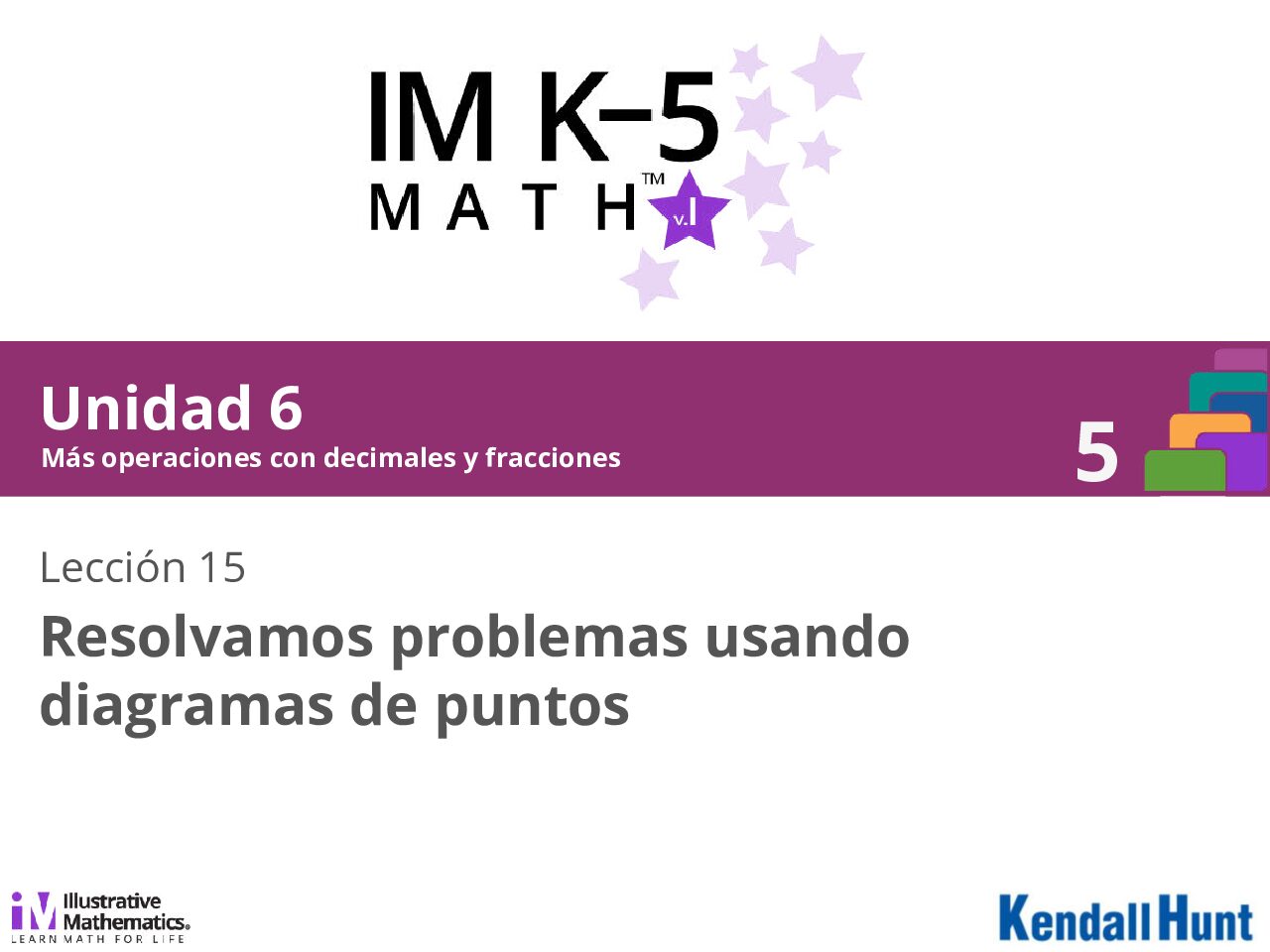 IM K–5
MATH™ v.I

Unidad 6
Más operaciones con decimales y fracciones

5

Lección 15
Resolvamos problemas usando diagramas de puntos

iM Illustrative Mathematics®
LEARN MATH FOR LIFE

Kendall Hunt